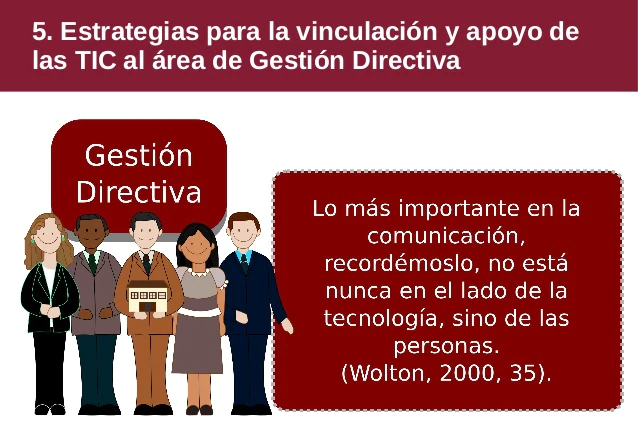 5. Estrategias para la vinculación y apoyo de las TIC al área de Gestión Directiva

Gestión Directiva

Lo más importante en la comunicación, recordémoslo, no está nunca en el lado de la tecnología, sino de las personas.
(Wolton, 2000, 35).